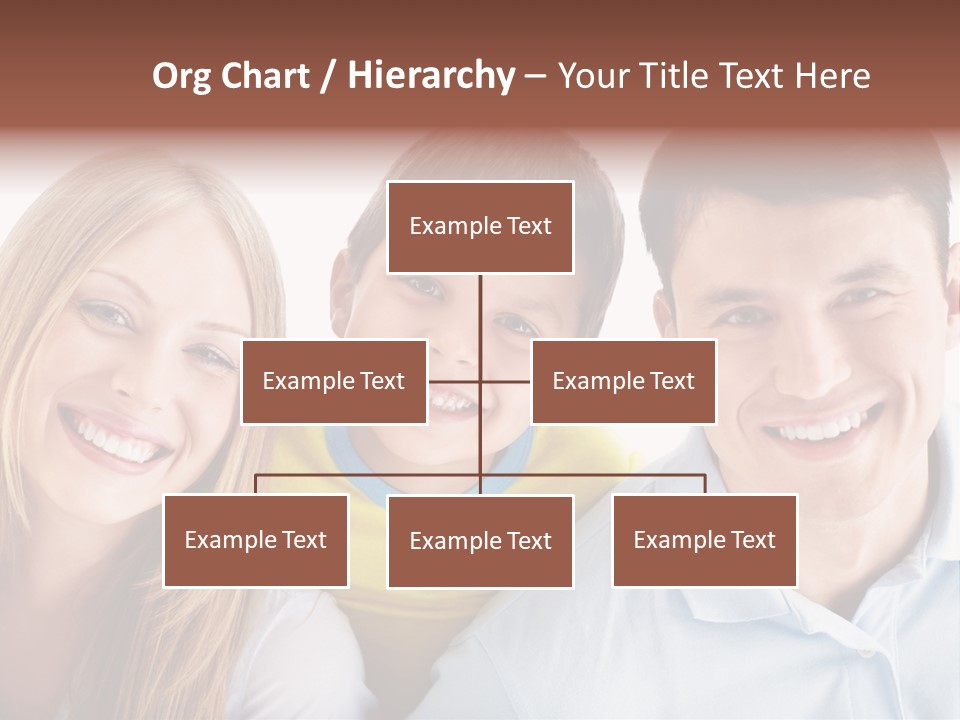 Org Chart / Hierarchy – Your Title Text Here

Example Text

Example Text

Example Text

Example Text

Example Text

Example Text